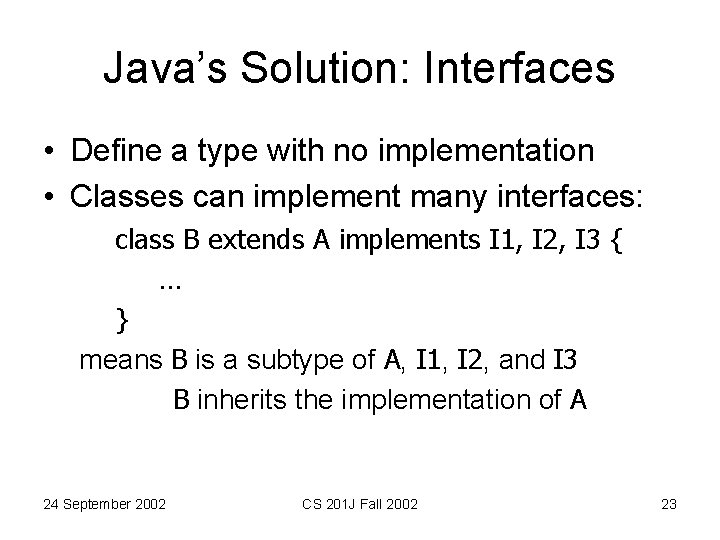 Java's Solution: Interfaces

• Define a type with no implementation
• Classes can implement many interfaces:

class B extends A implements I1, I2, I3 {
...
}

means B is a subtype of A, I1, I2, and I3
B inherits the implementation of A

24 September 2002

CS 201J Fall 2002

23